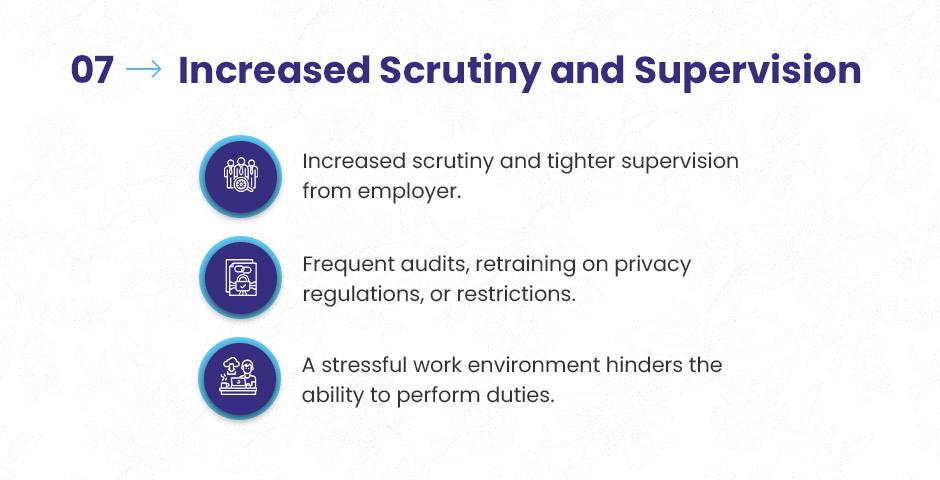 07 → Increased Scrutiny and Supervision

Increased scrutiny and tighter supervision from employer.

Frequent audits, retraining on privacy regulations, or restrictions.

A stressful work environment hinders the ability to perform duties.